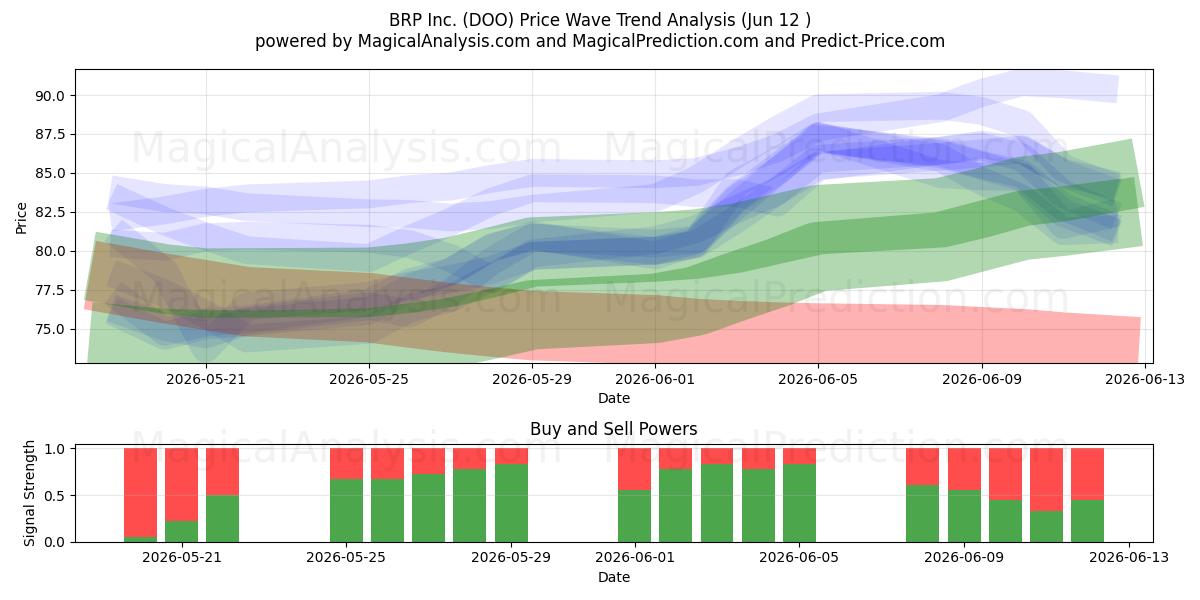 BRP Inc. (DOO) Price Wave Trend Analysis (Jun 12 )
powered by MagicalAnalysis.com and MagicalPrediction.com and Predict-Price.com

MagicalAnalysis.com MagicalPrediction.com
MagicalAnalysis.com MagicalPrediction.com

Price
90.0
87.5
85.0
82.5
80.0
77.5
75.0

2026-05-21 2026-05-25 2026-05-29 2026-06-01 2026-06-05 2026-06-09 2026-06-13
Date

Buy and Sell Powers

MagicalAnalysis.com MagicalPrediction.com

Signal Strength
1.0
0.5
0.0

2026-05-21 2026-05-25 2026-05-29 2026-06-01 2026-06-05 2026-06-09 2026-06-13
Date